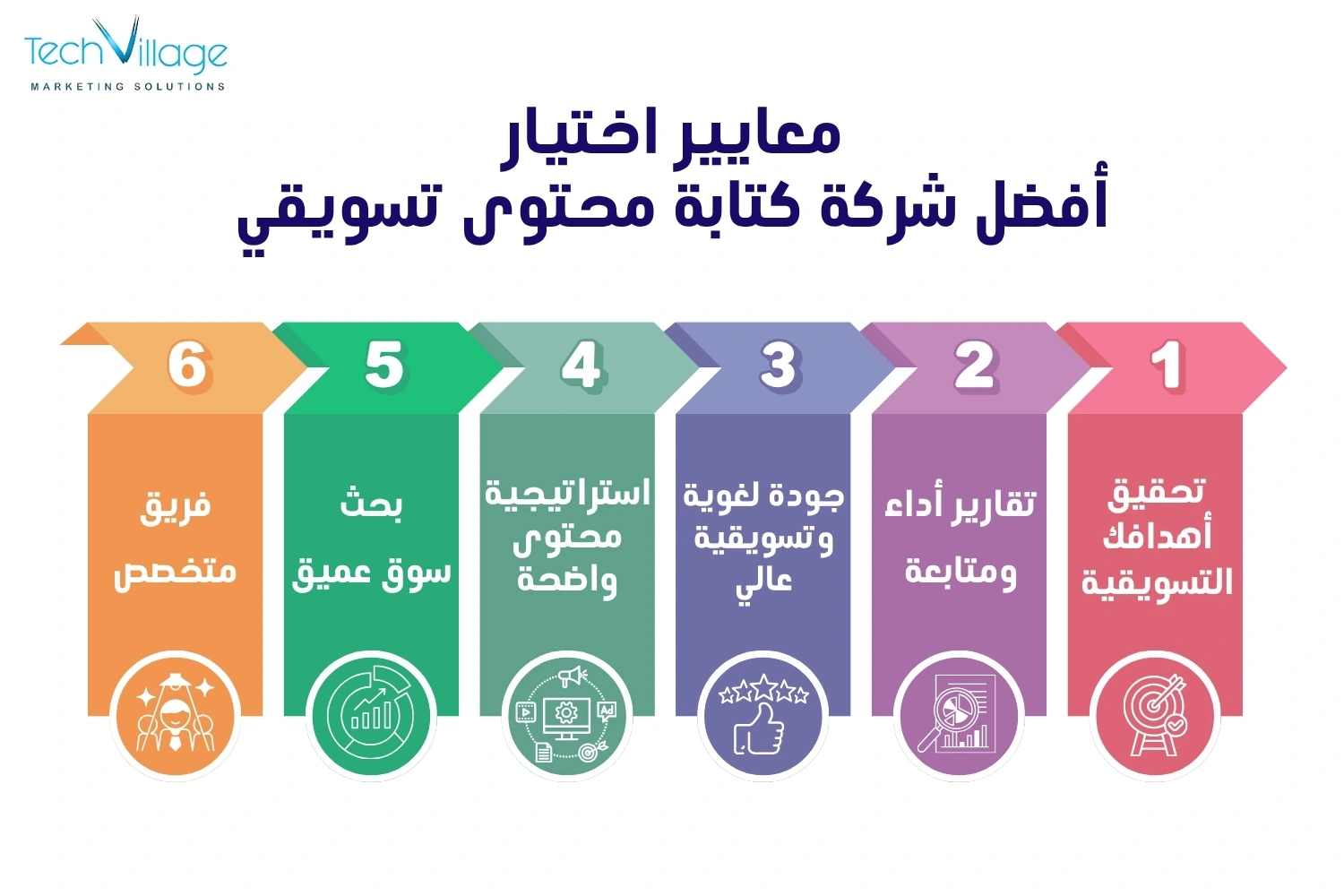 TechVillage
MARKETING SOLUTIONS

معايير اختيار
أفضل شركة كتابة محتوى تسويقي

1
تحقيق أهدافك التسويقية

2
تقارير أداء ومتابعة

3
جودة لغوية وتسويقية عالي

4
استراتيجية محتوى واضحة

5
بحث سوق عميق

6
فريق متخصص

Ad